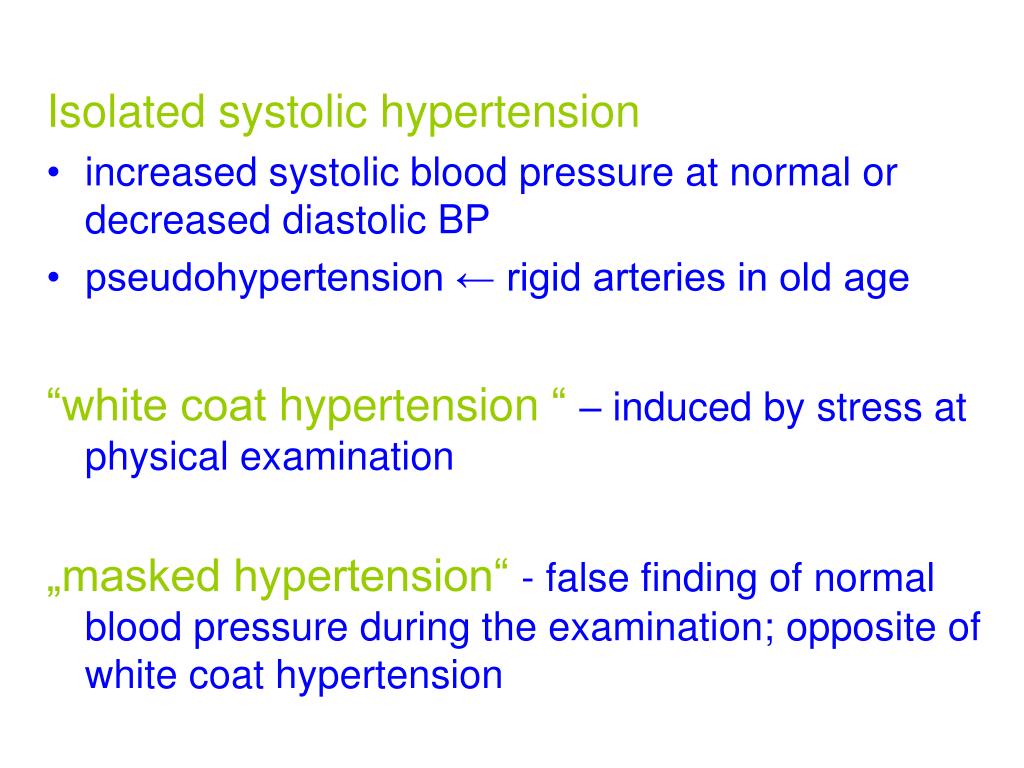 Isolated systolic hypertension

• increased systolic blood pressure at normal or decreased diastolic BP
• pseudohypertension ← rigid arteries in old age

“white coat hypertension “ – induced by stress at physical examination

„masked hypertension“ - false finding of normal blood pressure during the examination; opposite of white coat hypertension